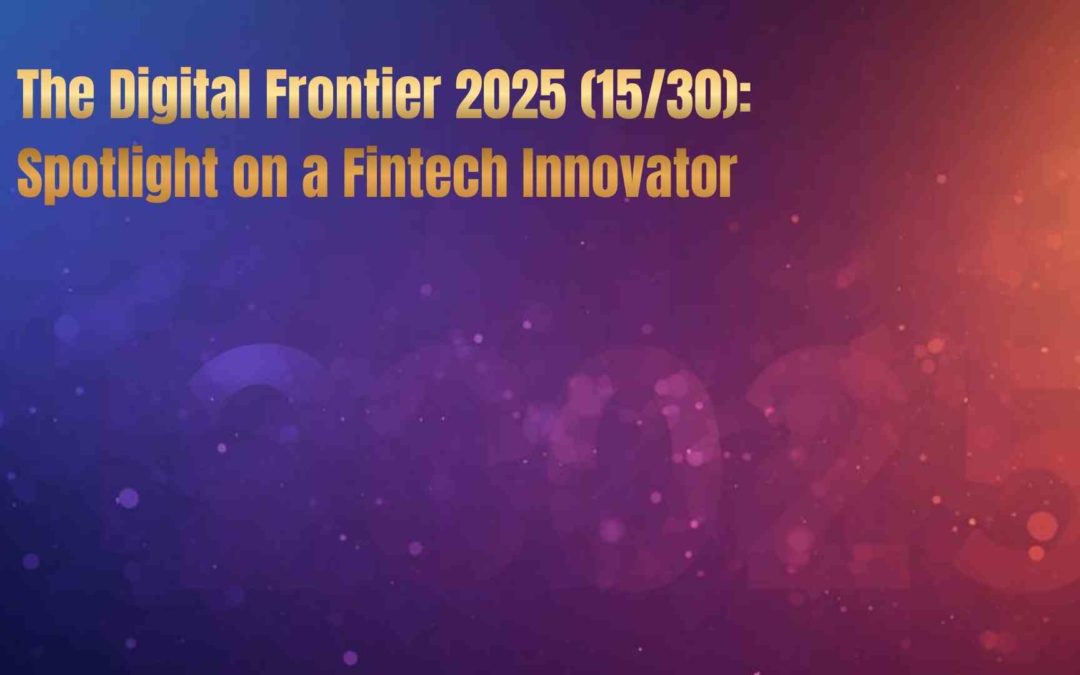 The Digital Frontier 2025 (15/30): Spotlight on a Fintech Innovator

2025